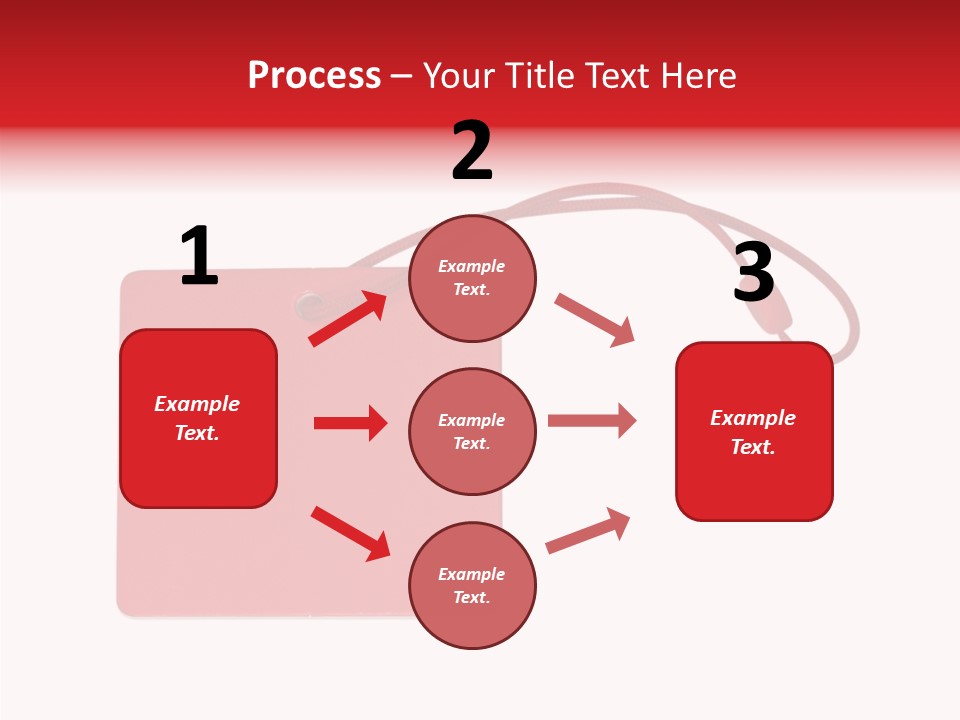 Process – Your Title Text Here

1

Example Text.

2

Example Text.

Example Text.

Example Text.

3

Example Text.